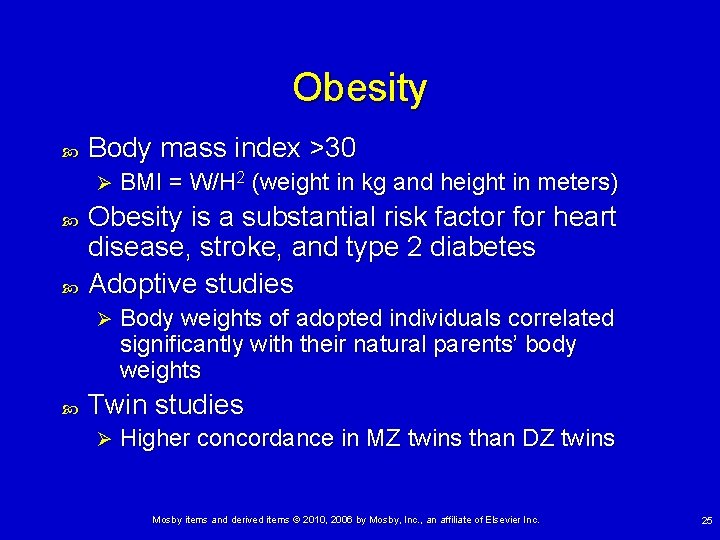 Obesity

Body mass index >30

BMI = $W/H^2$ (weight in kg and height in meters)

Obesity is a substantial risk factor for heart disease, stroke, and type 2 diabetes

Adoptive studies

Body weights of adopted individuals correlated significantly with their natural parents' body weights

Twin studies

Higher concordance in MZ twins than DZ twins

Mosby items and derived items © 2010, 2006 by Mosby, Inc., an affiliate of Elsevier Inc.

25